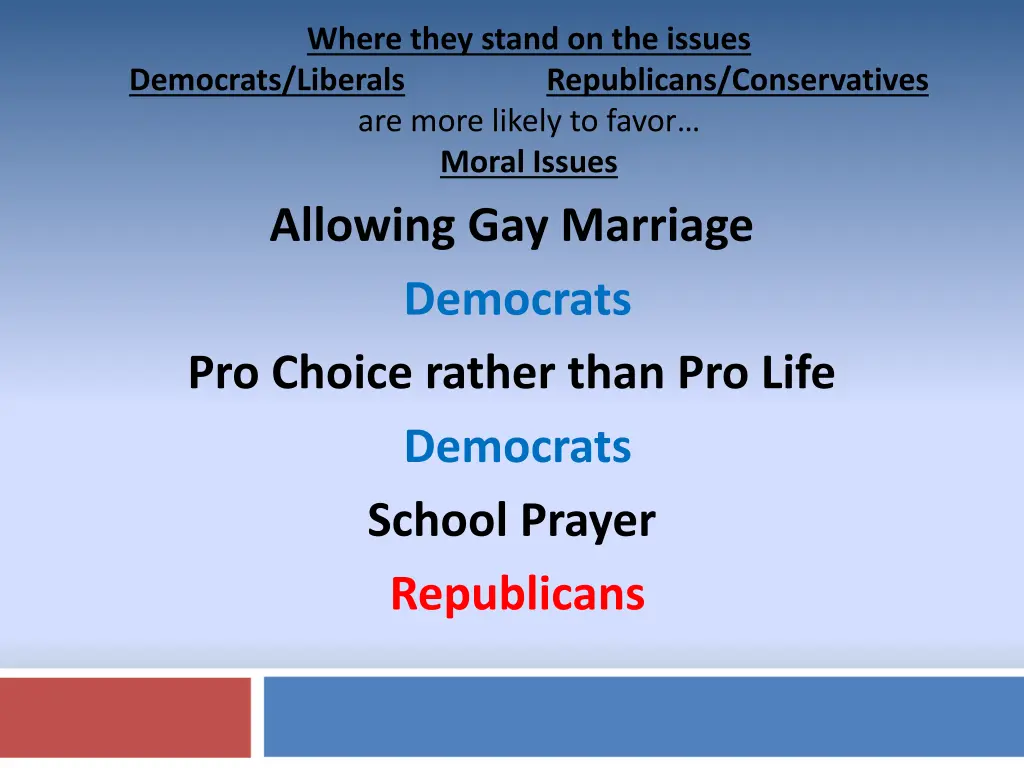 Where they stand on the issues

Democrats/Liberals Republicans/Conservatives

are more likely to favor…

Moral Issues

Allowing Gay Marriage

Democrats

Pro Choice rather than Pro Life

Democrats

School Prayer

Republicans